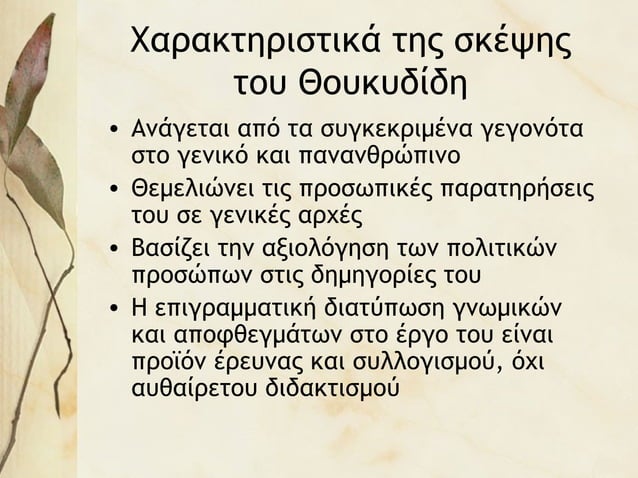 Χαρακτηριστικά της σκέψης του Θουκυδίδη

• Ανάγεται από τα συγκεκριμένα γεγονότα στο γενικό και πανανθρώπινο
• Θεμελιώνει τις προσωπικές παρατηρήσεις του σε γενικές αρχές
• Βασίζει την αξιολόγηση των πολιτικών προσώπων στις δημηγορίες του
• Η επιγραμματική διατύπωση γνωμικών και αποφθεγμάτων στο έργο του είναι προϊόν έρευνας και συλλογισμού, όχι αυθαίρετου διδακτισμού